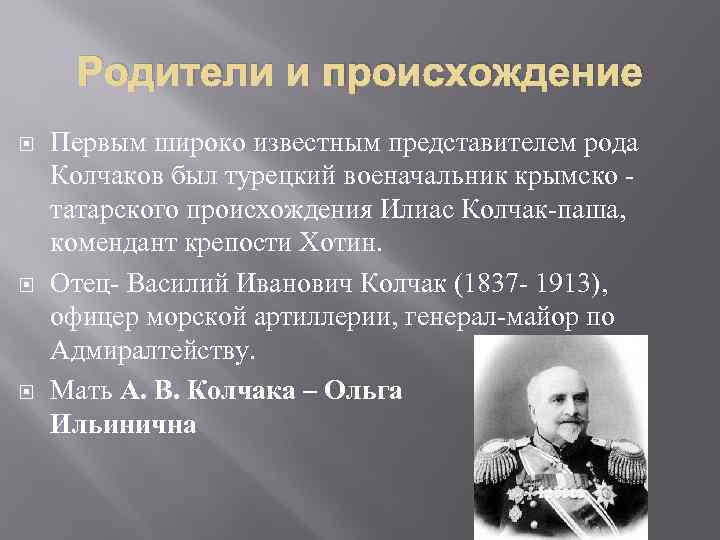 Родители и происхождение

Первым широко известным представителем рода Колчаков был турецкий военачальник крымско - татарского происхождения Илиас Колчак-паша, комендант крепости Хотин.

Отец- Василий Иванович Колчак (1837- 1913), офицер морской артиллерии, генерал-майор по Адмиралтейству.

Мать А. В. Колчака – Ольга Ильинична